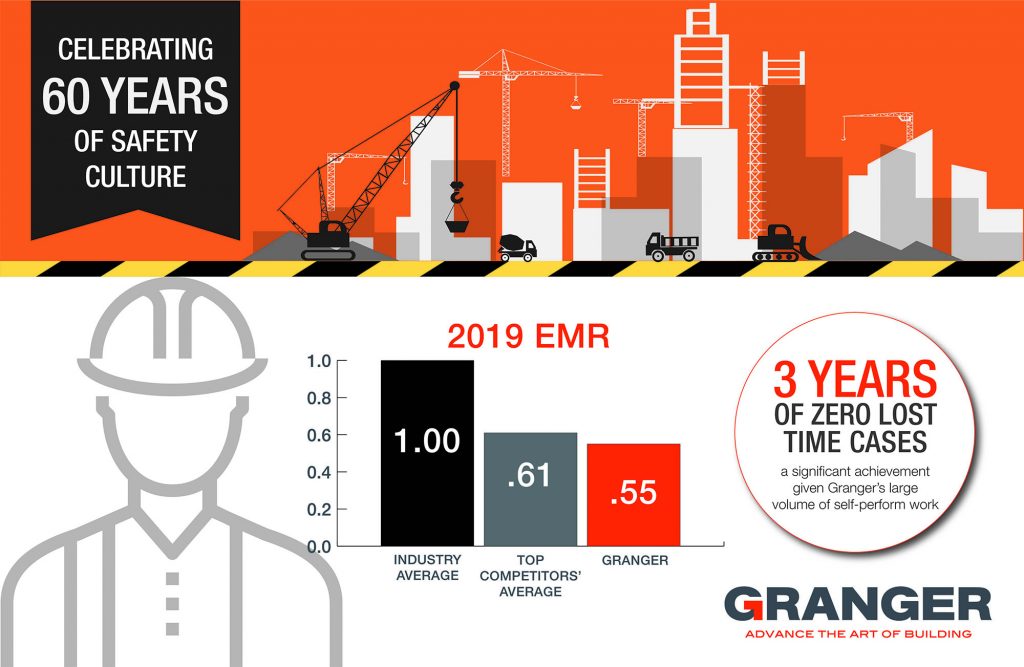 CELEBRATING
60 YEARS
OF SAFETY
CULTURE

2019 EMR

1.0
0.8
0.6
0.4
0.2
0.0

1.00
.61
.55

INDUSTRY AVERAGE
TOP COMPETITORS' AVERAGE
GRANGER

3 YEARS
OF ZERO LOST TIME CASES
a significant achievement given Granger's large volume of self-perform work

GRANGER
ADVANCE THE ART OF BUILDING